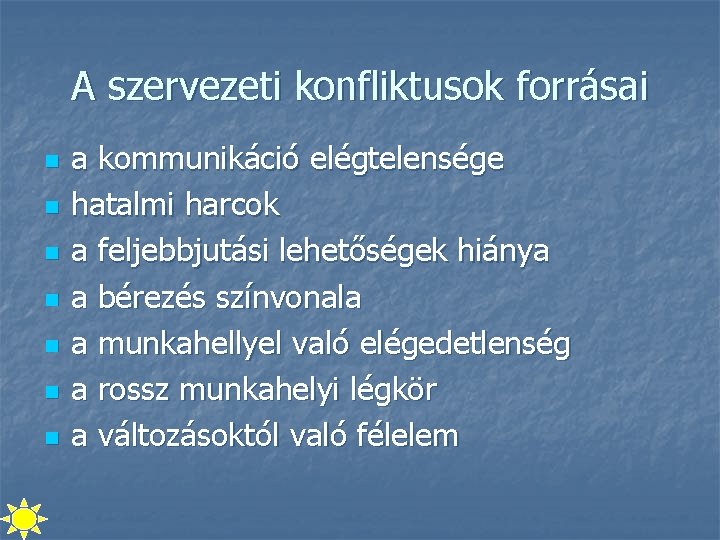 A szervezeti konfliktusok forrásai

- a kommunikáció elégtelensége
- hatalmi harcok
- a feljebbjutási lehetőségek hiánya
- a bérezés színvonala
- a munkahellyel való elégedetlenség
- a rossz munkahelyi légkör
- a változásoktól való félelem